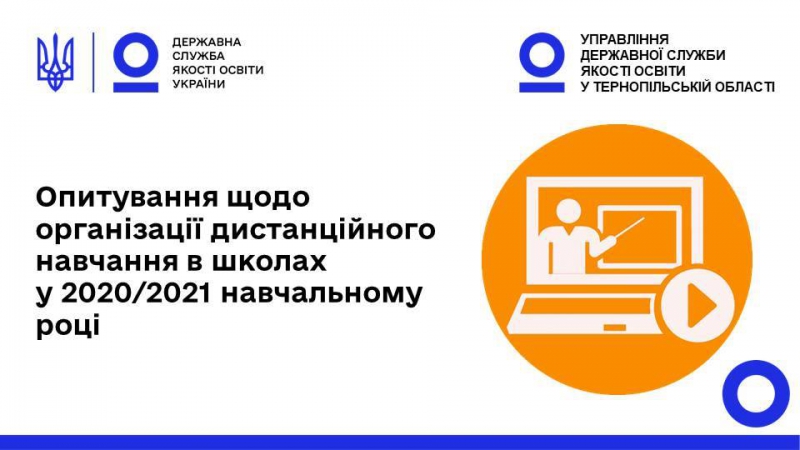 ДЕРЖАВНА СЛУЖБА ЯКОСТІ ОСВІТИ УКРАЇНИ

УПРАВЛІННЯ ДЕРЖАВНОЇ СЛУЖБИ ЯКОСТІ ОСВІТИ У ТЕРНОПІЛЬСЬКІЙ ОБЛАСТІ

Опитування щодо організації дистанційного навчання в школах у 2020/2021 навчальному році